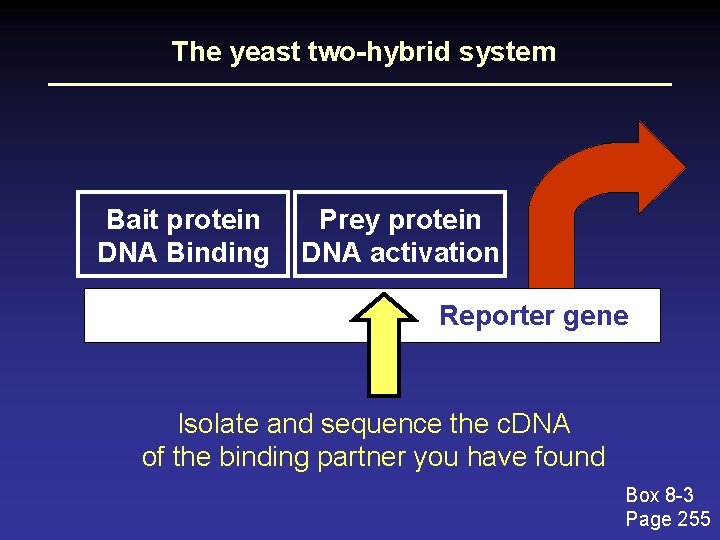 The yeast two-hybrid system

Bait protein
DNA Binding

Prey protein
DNA activation

Reporter gene

Isolate and sequence the cDNA of the binding partner you have found

Box 8-3
Page 255